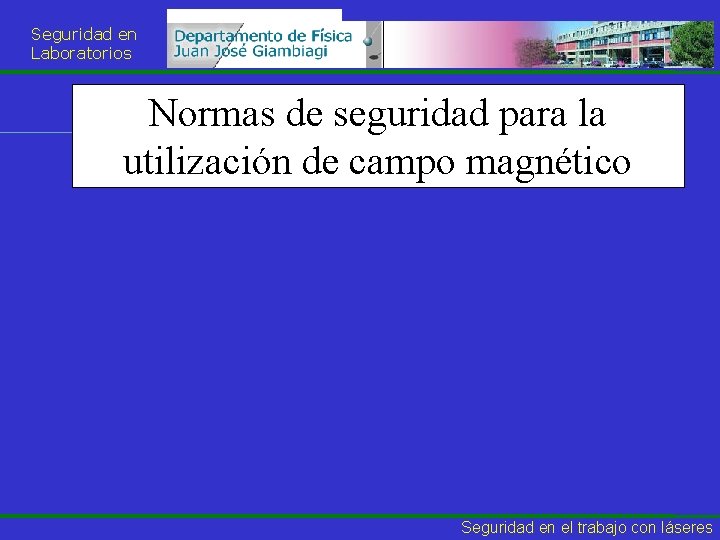 Seguridad en Laboratorios

Departamento de Física
Juan José Giambiagi

Normas de seguridad para la utilización de campo magnético

Seguridad en el trabajo con láseres